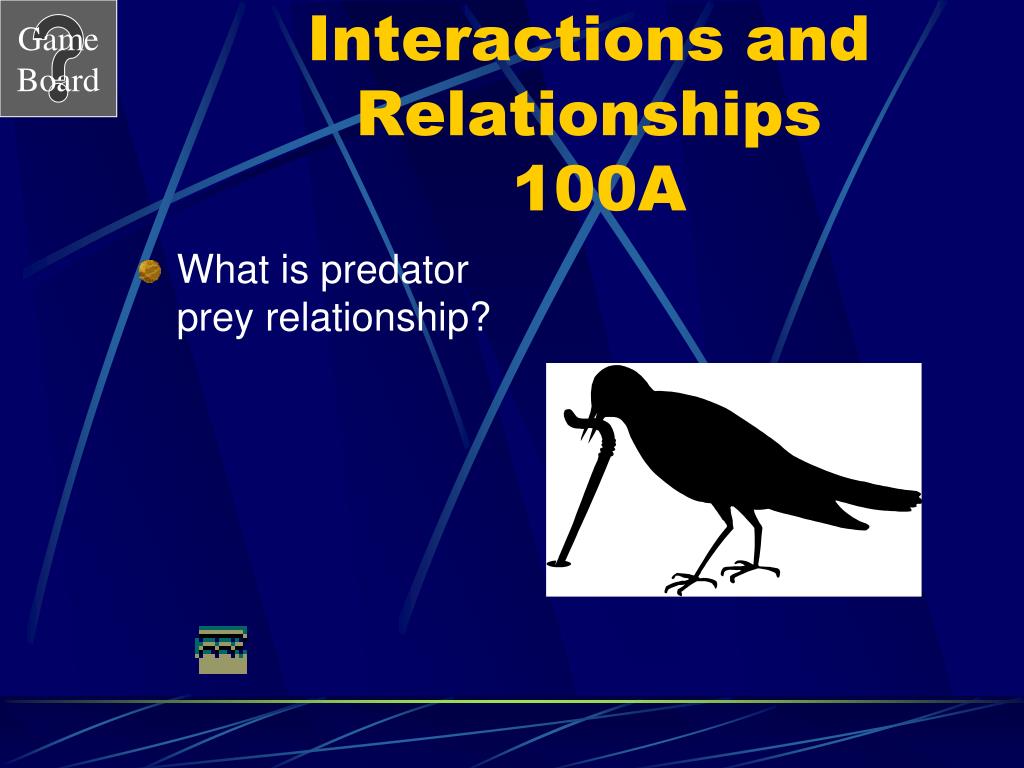 Game Board

Interactions and Relationships 100A

What is predator prey relationship?